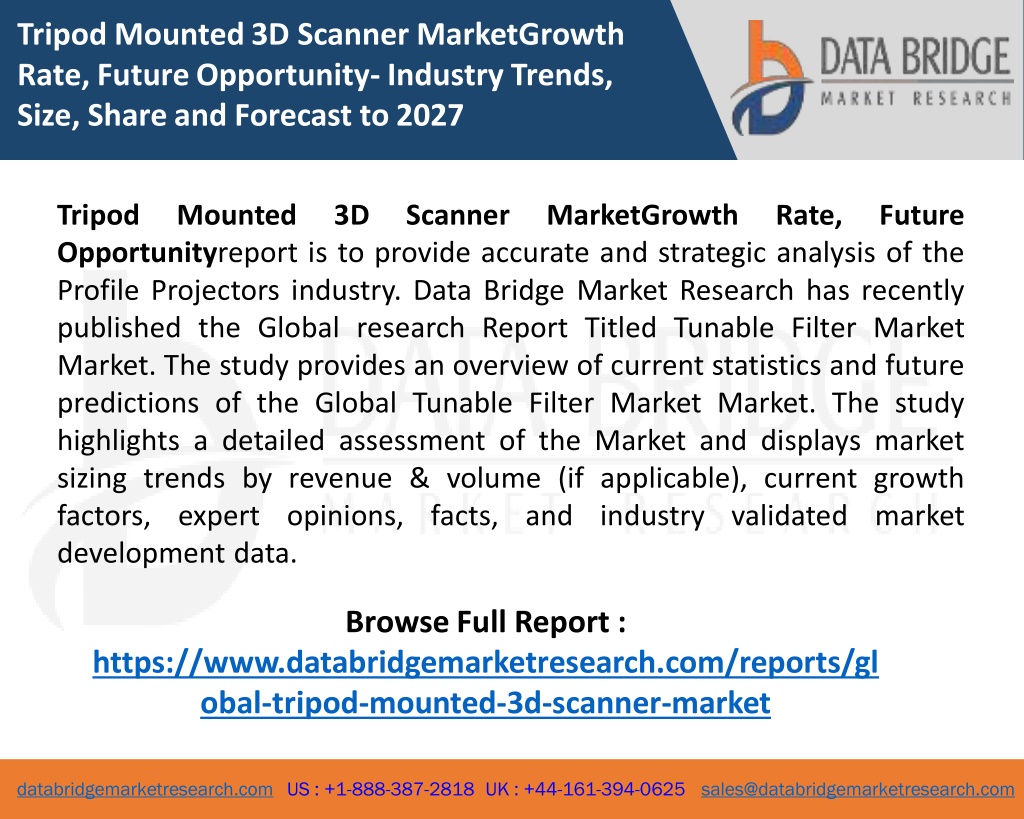 Tripod Mounted 3D Scanner MarketGrowth Rate, Future Opportunity- Industry Trends, Size, Share and Forecast to 2027

DATA BRIDGE
MARKET RESEARCH

Tripod Mounted 3D Scanner MarketGrowth Rate, Future Opportunityreport is to provide accurate and strategic analysis of the Profile Projectors industry. Data Bridge Market Research has recently published the Global research Report Titled Tunable Filter Market Market. The study provides an overview of current statistics and future predictions of the Global Tunable Filter Market Market. The study highlights a detailed assessment of the Market and displays market sizing trends by revenue & volume (if applicable), current growth factors, expert opinions, facts, and industry validated market development data.

Browse Full Report :
https://www.databridgemarketresearch.com/reports/global-tripod-mounted-3d-scanner-market

databridgemarketresearch.com US : +1-888-387-2818 UK : +44-161-394-0625 sales@databridgemarketresearch.com